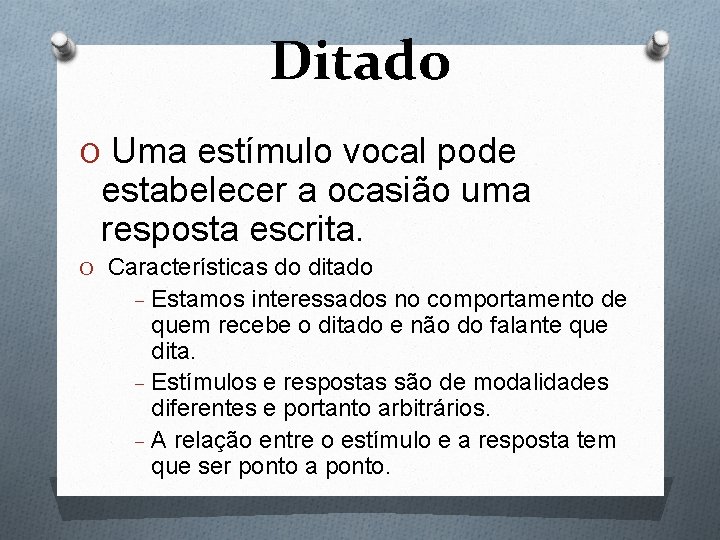 Ditado

O Uma estímulo vocal pode estabelecer a ocasião uma resposta escrita.

O Características do ditado

– Estamos interessados no comportamento de quem recebe o ditado e não do falante que dita.

– Estímulos e respostas são de modalidades diferentes e portanto arbitrários.

– A relação entre o estímulo e a resposta tem que ser ponto a ponto.